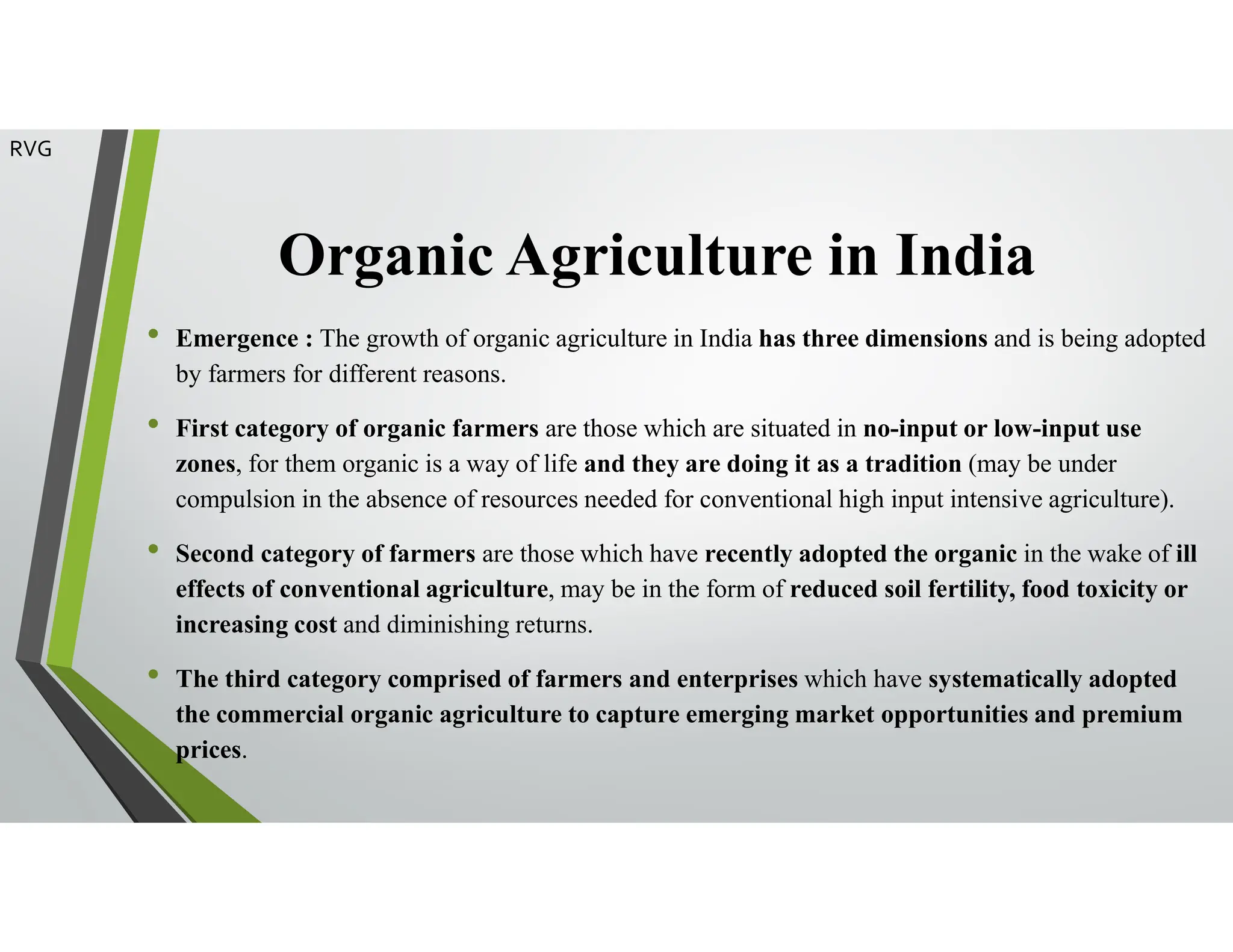 RVG

Organic Agriculture in India

• Emergence : The growth of organic agriculture in India has three dimensions and is being adopted by farmers for different reasons.

• First category of organic farmers are those which are situated in no-input or low-input use zones, for them organic is a way of life and they are doing it as a tradition (may be under compulsion in the absence of resources needed for conventional high input intensive agriculture).

• Second category of farmers are those which have recently adopted the organic in the wake of ill effects of conventional agriculture, may be in the form of reduced soil fertility, food toxicity or increasing cost and diminishing returns.

• The third category comprised of farmers and enterprises which have systematically adopted the commercial organic agriculture to capture emerging market opportunities and premium prices.